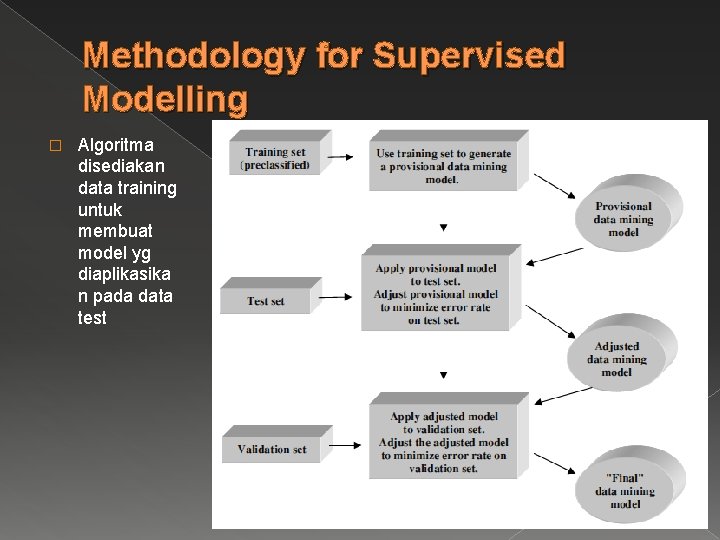 Methodology for Supervised Modelling

□ Algoritma disediakan data training untuk membuat model yg diaplikasikan pada data test

Training set (preclassified)

Use training set to generate a provisional data mining model.

Provisional data mining model

Test set

Apply provisional model to test set. Adjust provisional model to minimize error rate on test set.

Adjusted data mining model

Validation set

Apply adjusted model to validation set. Adjust the adjusted model to minimize error rate on validation set.

"Final" data mining model